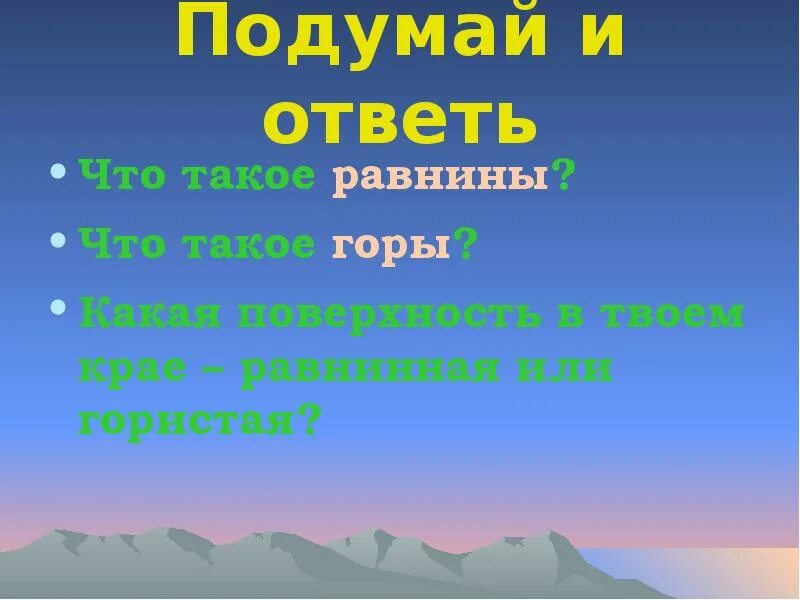 Подумай и ответь

• Что такое равнины?
• Что такое горы?
• Какая поверхность в твоем крае – равнинная или гористая?